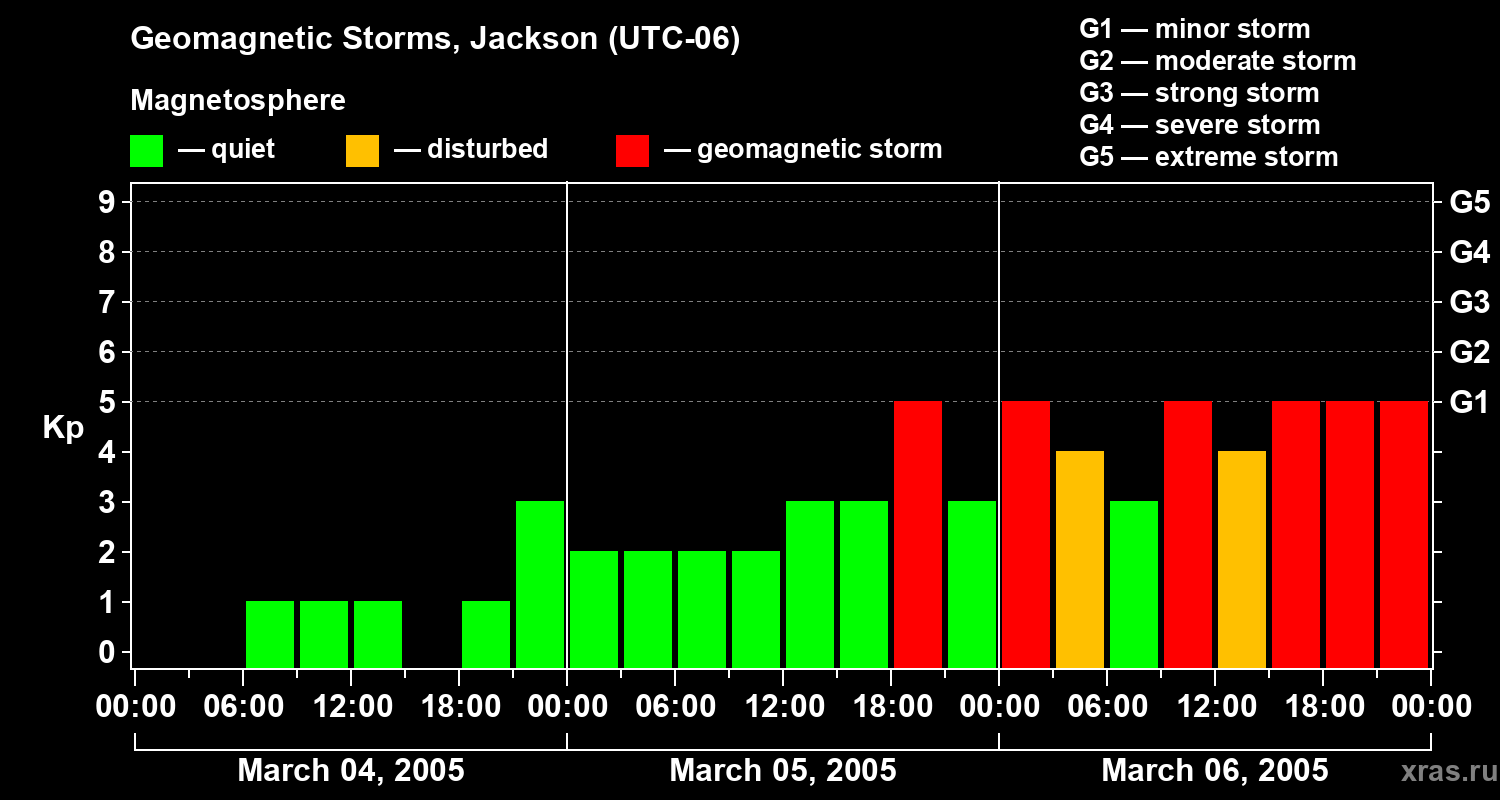 Geomagnetic Storms, Jackson (UTC-06)

Magnetosphere

— quiet — disturbed — geomagnetic storm

G1 — minor storm
G2 — moderate storm
G3 — strong storm
G4 — severe storm
G5 — extreme storm

Kp

9
8
7
6
5
4
3
2
1
0

G5
G4
G3
G2
G1

00:00 06:00 12:00 18:00 00:00 06:00 12:00 18:00 00:00 06:00 12:00 18:00 00:00

March 04, 2005
March 05, 2005
March 06, 2005

xras.ru